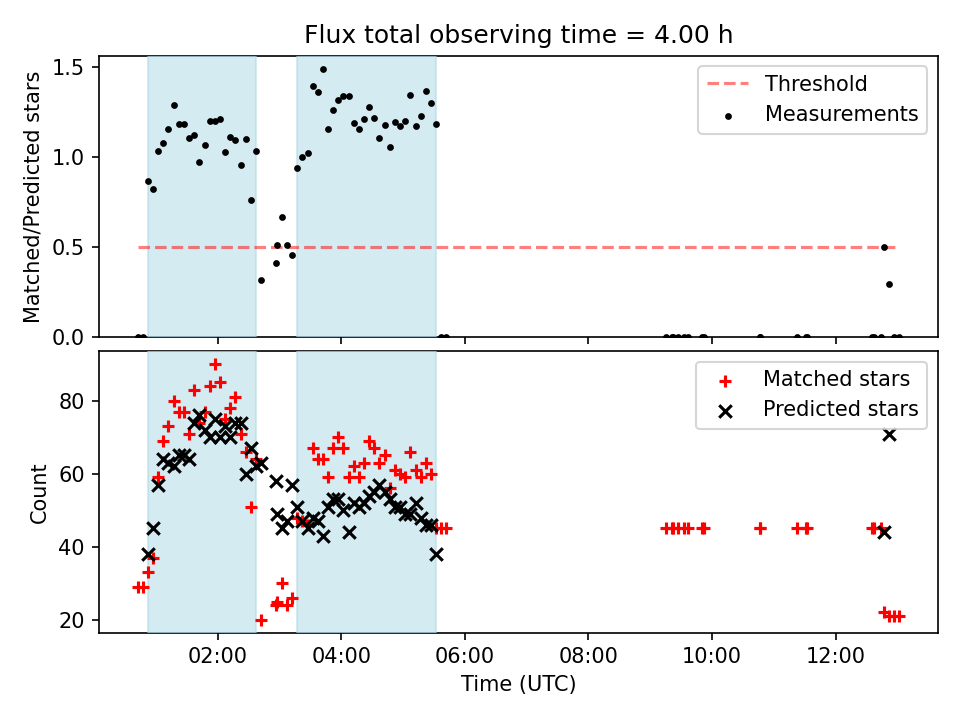 Flux total observing time = 4.00 h

Matched/Predicted stars

1.5
1.0
0.5
0.0

Threshold
Measurements

Count

80
60
40
20

Matched stars
Predicted stars

02:00
04:00
06:00
08:00
10:00
12:00

Time (UTC)